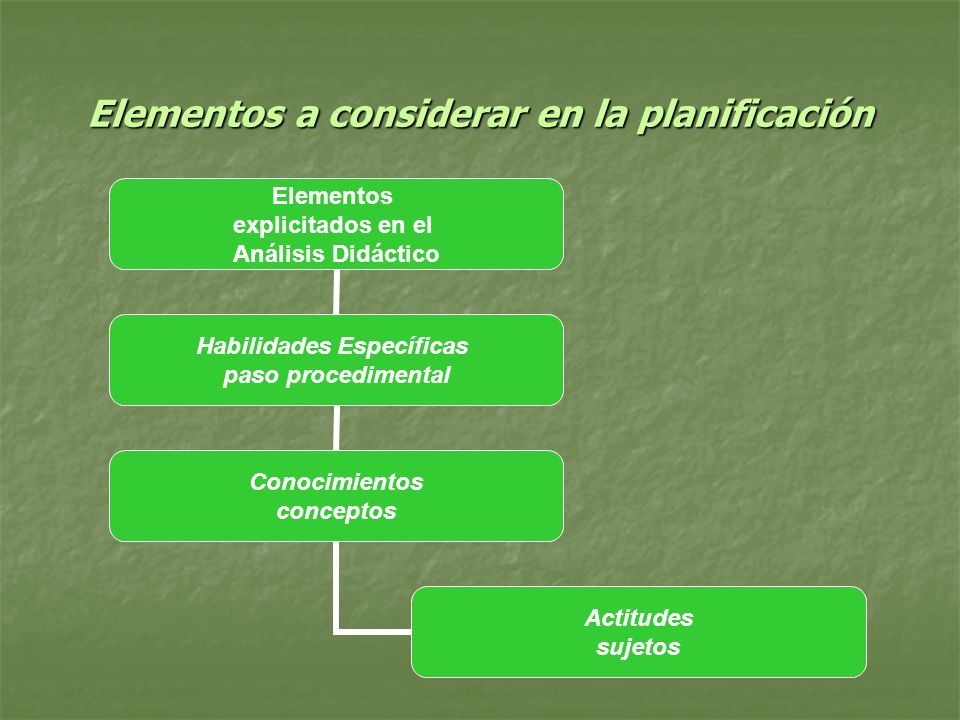 Elementos a considerar en la planificación

Elementos explicitados en el Análisis Didáctico

Habilidades Específicas paso procedimental

Conocimientos conceptos

Actitudes sujetos